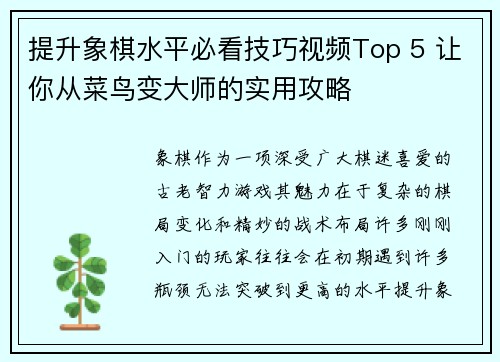 提升象棋水平必看技巧视频Top 5 让你从菜鸟变大师的实用攻略

象棋作为一项深受广大棋迷喜爱的古老智力游戏其魅力在于复杂的棋局变化和精妙的战术布局许多刚刚入门的玩家往往会在初期遇到许多瓶颈无法突破到更高的水平提升象